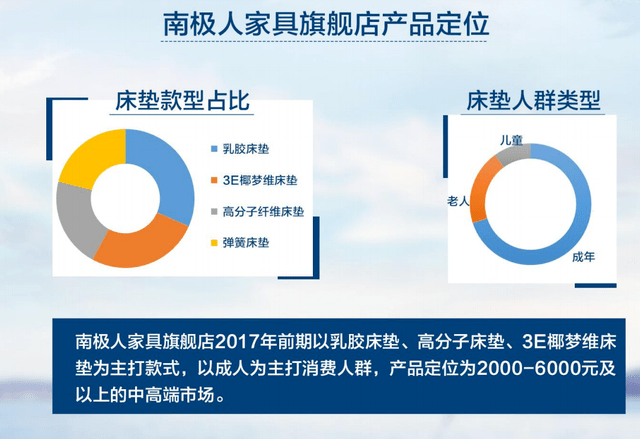 南极人家具旗舰店产品定位

床垫款型占比

乳胶床垫
3E椰梦维床垫
高分子纤维床垫
弹簧床垫

床垫人群类型

儿童
老人
成年

南极人家具旗舰店2017年前期以乳胶床垫、高分子床垫、3E椰梦维床垫为主打款式，以成人为主打消费人群，产品定位为2000-6000元及以上的中高端市场。